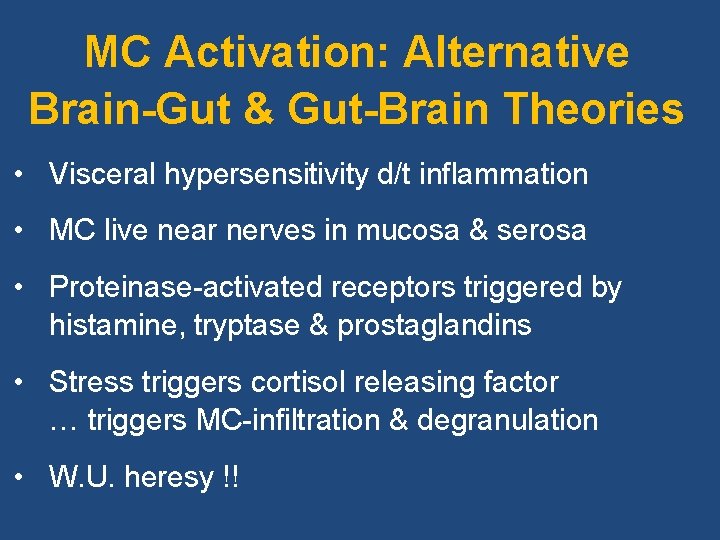 MC Activation: Alternative Brain-Gut & Gut-Brain Theories

• Visceral hypersensitivity d/t inflammation

• MC live near nerves in mucosa & serosa

• Proteinase-activated receptors triggered by histamine, tryptase & prostaglandins

• Stress triggers cortisol releasing factor … triggers MC-infiltration & degranulation

• W.U. heresy !!